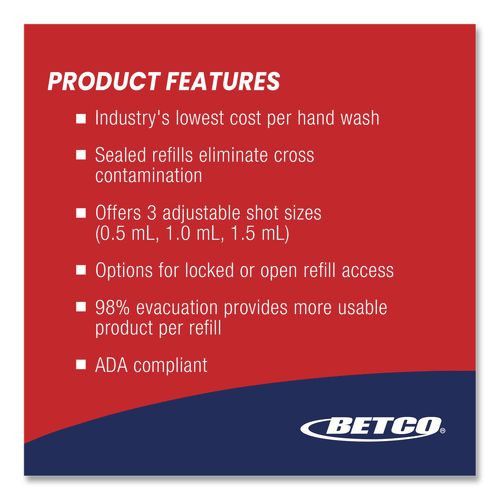 PRODUCT FEATURES

■ Industry's lowest cost per hand wash

■ Sealed refills eliminate cross contamination

■ Offers 3 adjustable shot sizes (0.5 mL, 1.0 mL, 1.5 mL)

■ Options for locked or open refill access

■ 98% evacuation provides more usable product per refill

■ ADA compliant

BETCO®